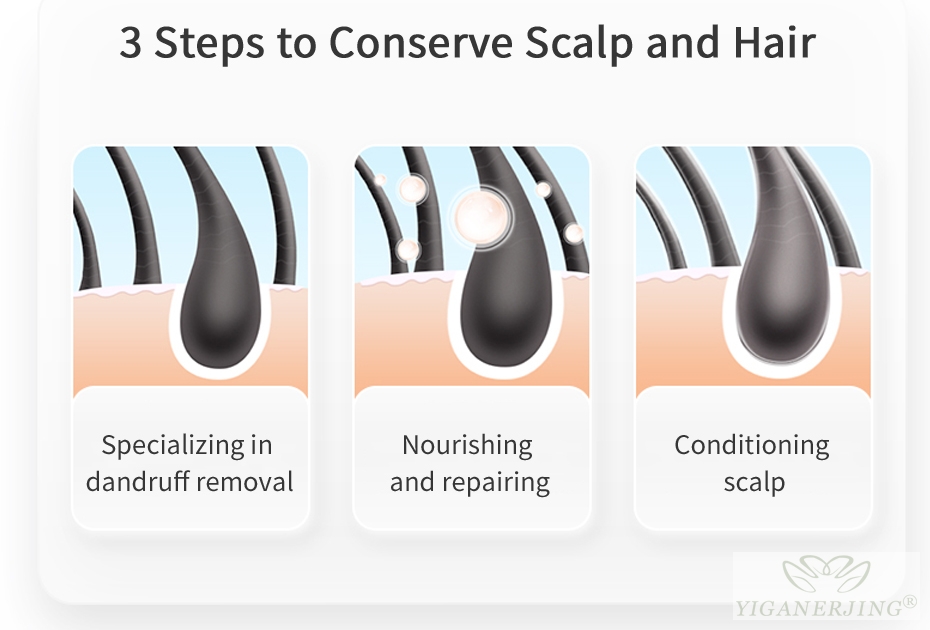 3 Steps to Conserve Scalp and Hair

Specializing in dandruff removal

Nourishing and repairing

Conditioning scalp

YIGANERJING®